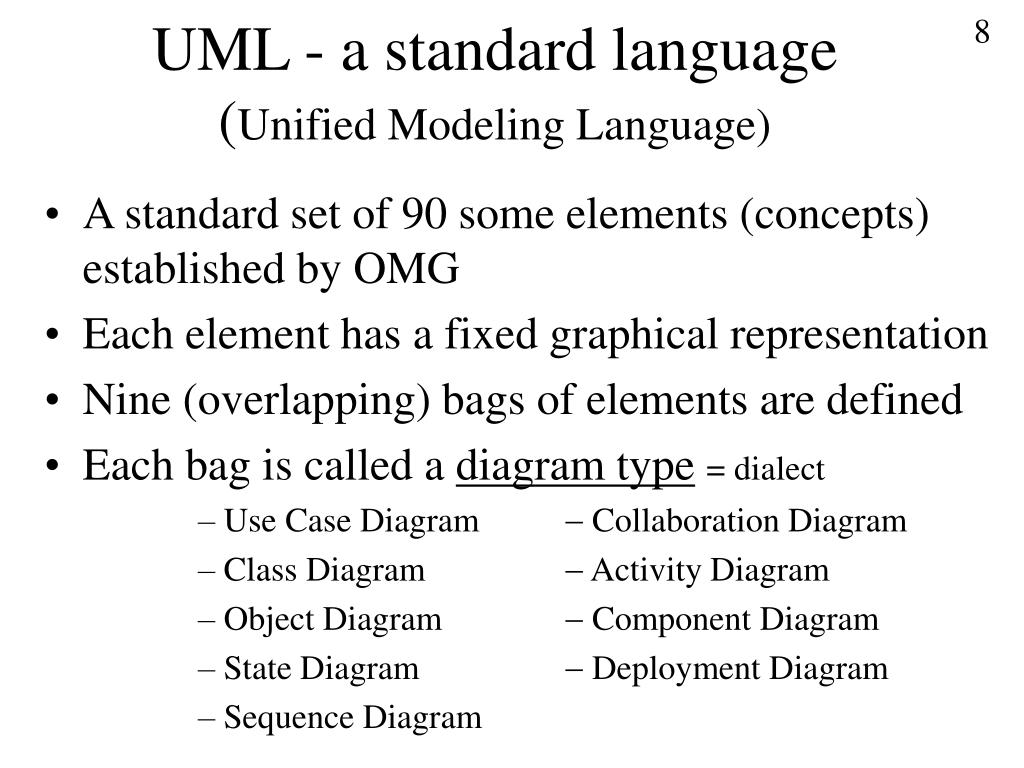 8

UML - a standard language
(Unified Modeling Language)

• A standard set of 90 some elements (concepts) established by OMG
• Each element has a fixed graphical representation
• Nine (overlapping) bags of elements are defined
• Each bag is called a diagram type = dialect

– Use Case Diagram
– Class Diagram
– Object Diagram
– State Diagram
– Sequence Diagram

– Collaboration Diagram
– Activity Diagram
– Component Diagram
– Deployment Diagram